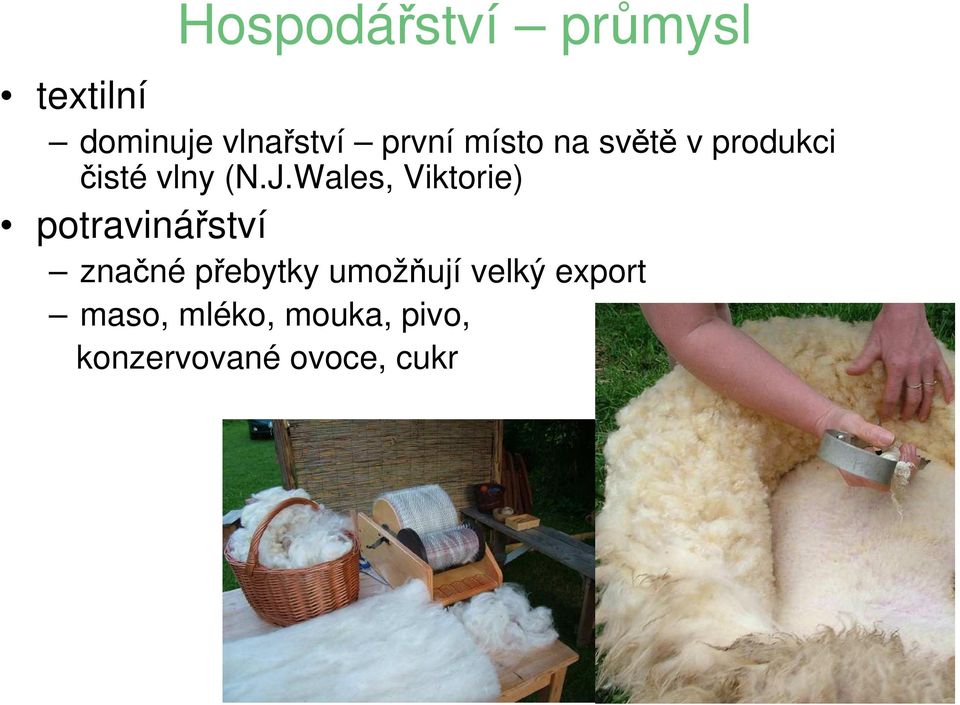 Hospodářství – průmysl

• textilní
– dominuje vlnařství – první místo na světě v produkci čisté vlny (N.J.Wales, Viktorie)

• potravinářství
– značné přebytky umožňují velký export
– maso, mléko, mouka, pivo, konzervované ovoce, cukr